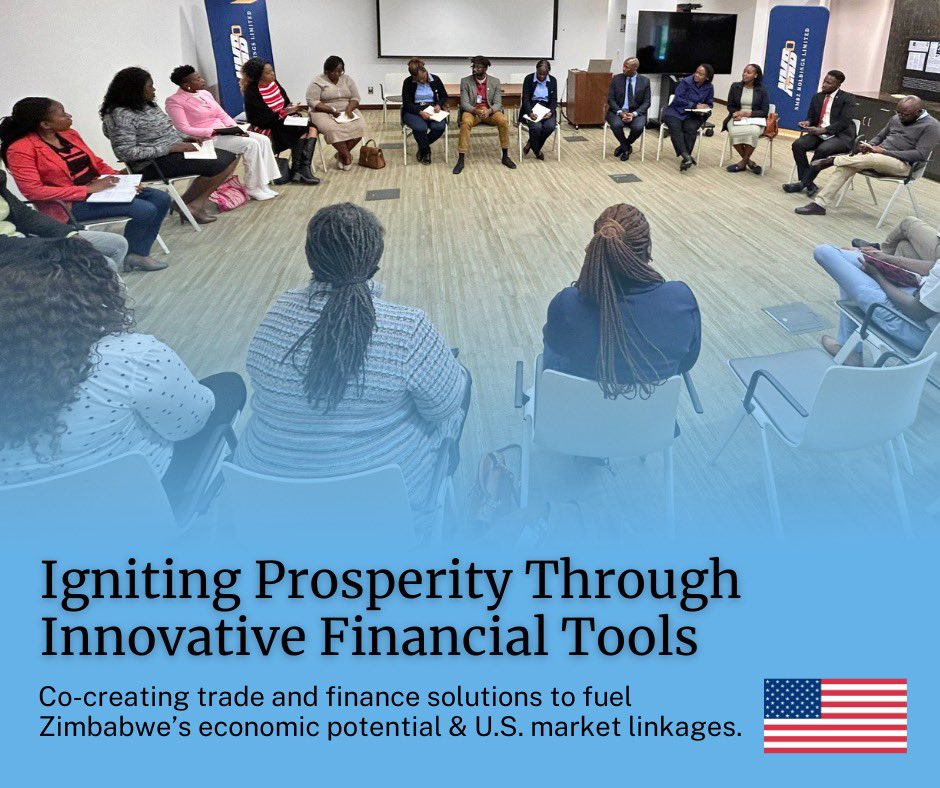 NMBZ HOLDINGS LIMITED

NMBZ HOLDINGS LIMITED

Igniting Prosperity Through Innovative Financial Tools

Co-creating trade and finance solutions to fuel Zimbabwe's economic potential & U.S. market linkages.